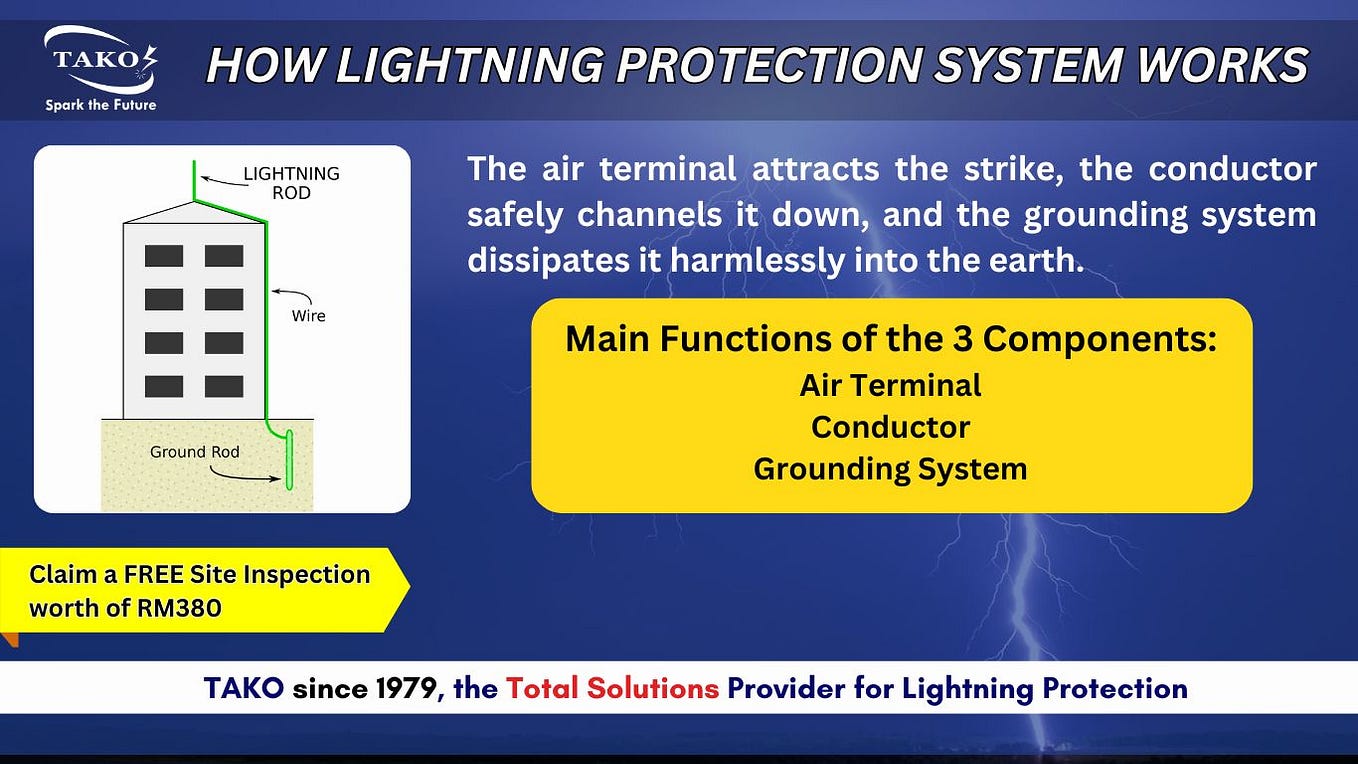 TAKO
Spark the Future

HOW LIGHTNING PROTECTION SYSTEM WORKS

LIGHTNING ROD

Wire

Ground Rod

The air terminal attracts the strike, the conductor safely channels it down, and the grounding system dissipates it harmlessly into the earth.

Main Functions of the 3 Components:
Air Terminal
Conductor
Grounding System

Claim a FREE Site Inspection worth of RM380

TAKO since 1979, the Total Solutions Provider for Lightning Protection